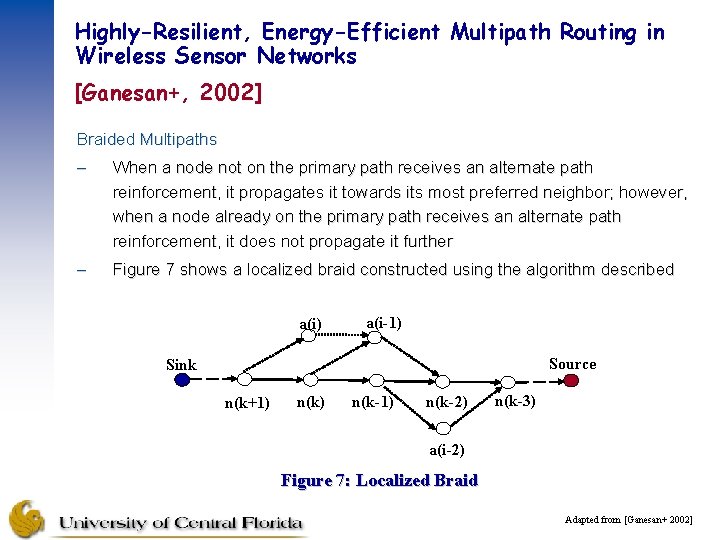 Highly-Resilient, Energy-Efficient Multipath Routing in Wireless Sensor Networks

[Ganesan+, 2002]

Braided Multipaths

– When a node not on the primary path receives an alternate path reinforcement, it propagates it towards its most preferred neighbor; however, when a node already on the primary path receives an alternate path reinforcement, it does not propagate it further

– Figure 7 shows a localized braid constructed using the algorithm described

a(i)
a(i-1)
Sink
Source
n(k+1)
n(k)
n(k-1)
n(k-2)
n(k-3)
a(i-2)

Figure 7: Localized Braid

University of Central Florida

Adapted from [Ganesan+ 2002]